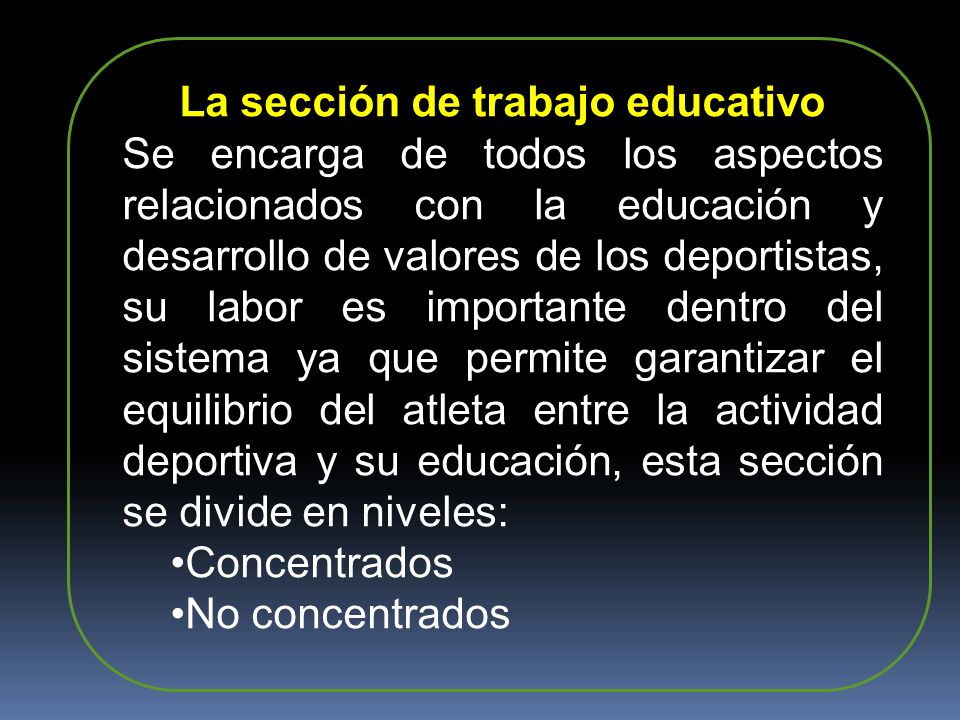 La sección de trabajo educativo

Se encarga de todos los aspectos relacionados con la educación y desarrollo de valores de los deportistas, su labor es importante dentro del sistema ya que permite garantizar el equilibrio del atleta entre la actividad deportiva y su educación, esta sección se divide en niveles:

•Concentrados
•No concentrados